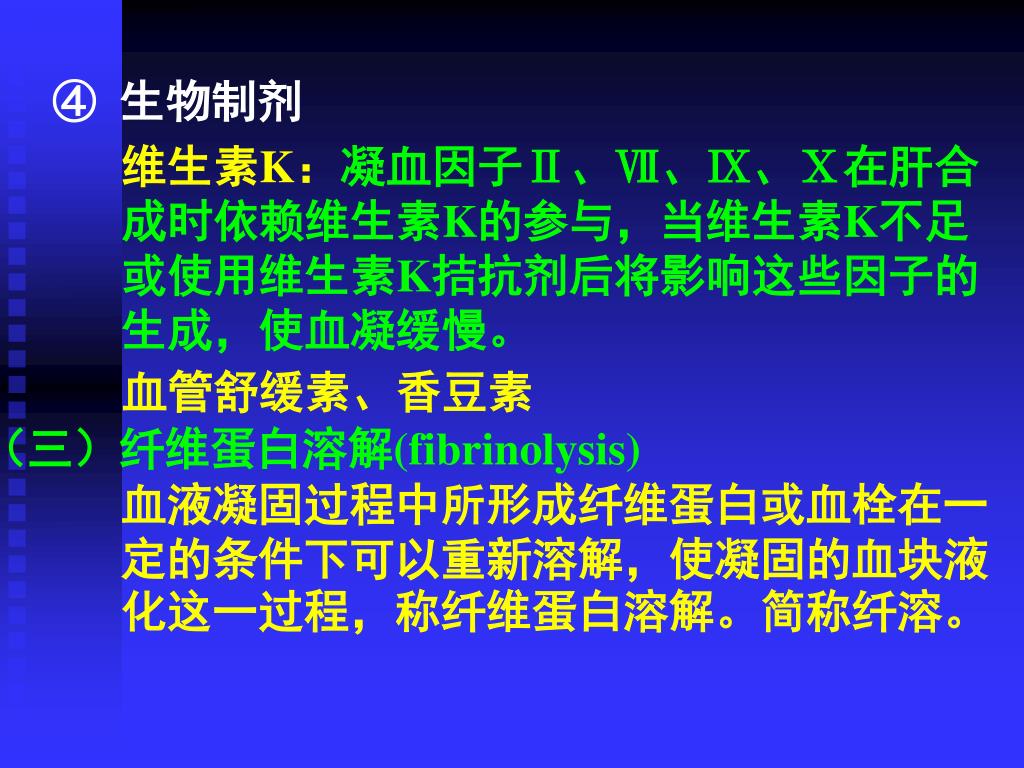 ④ 生物制剂

维生素K：凝血因子Ⅱ、Ⅶ、Ⅸ、Ⅹ在肝合成时依赖维生素K的参与，当维生素K不足或使用维生素K拮抗剂后将影响这些因子的生成，使血凝缓慢。

血管舒缓素、香豆素

（三）纤维蛋白溶解(fibrinolysis)

血液凝固过程中所形成纤维蛋白或血栓在一定的条件下可以重新溶解，使凝固的血块液化这一过程，称纤维蛋白溶解。简称纤溶。